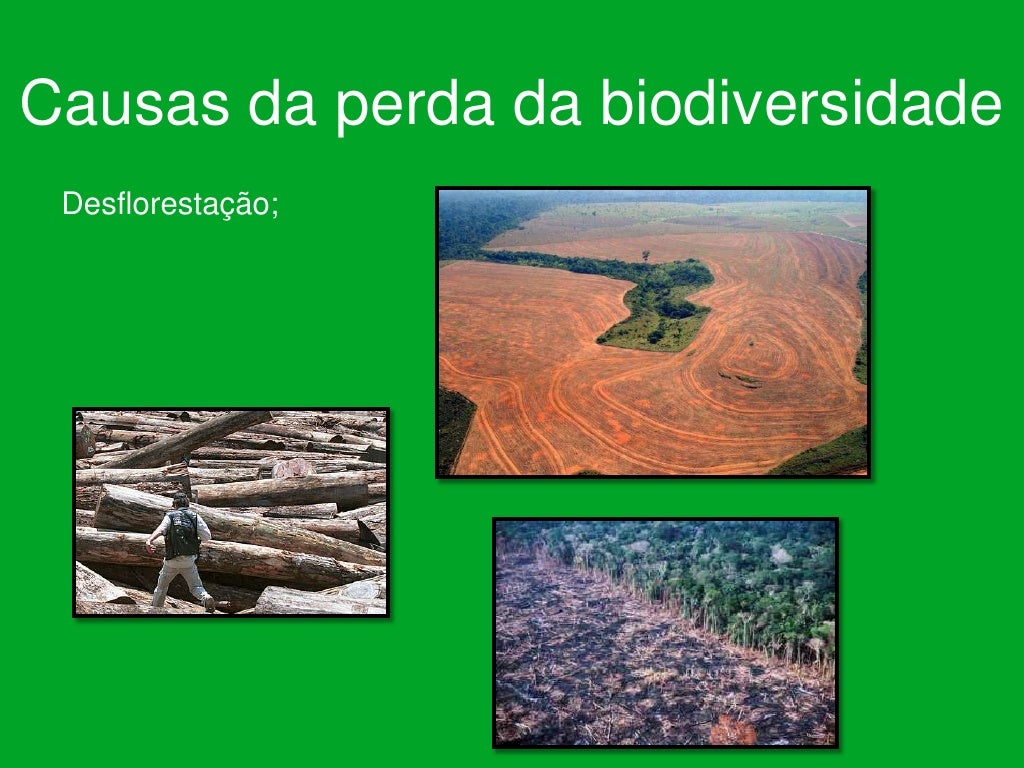 Causas da perda da biodiversidade

Desflorestação;